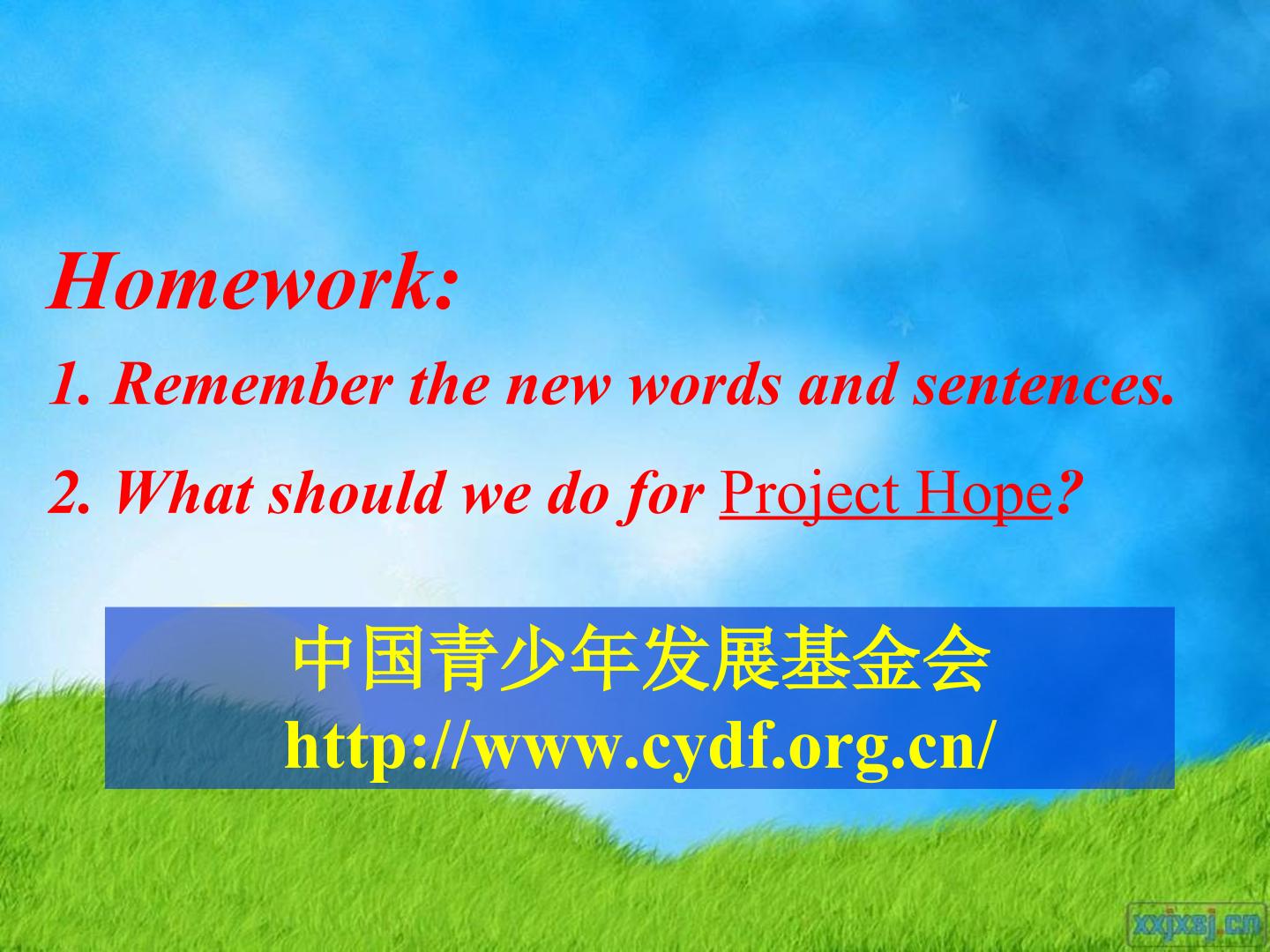 Homework:

1. Remember the new words and sentences.

2. What should we do for Project Hope?

中国青少年发展基金会
http://www.cydf.org.cn/

xxjxsj.cn